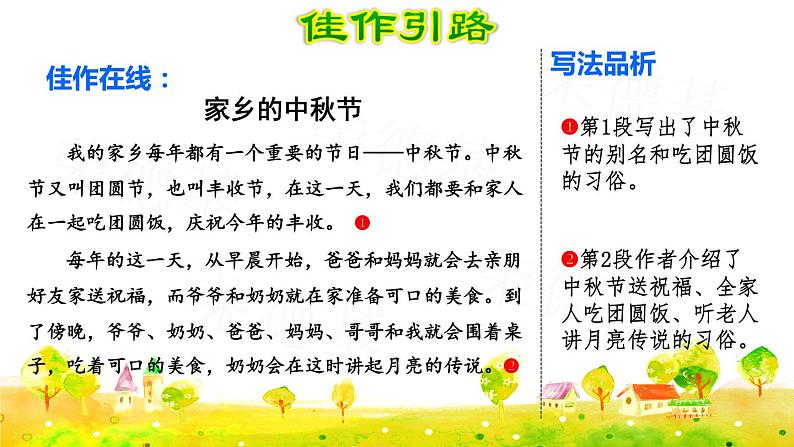 佳作引路

佳作在线：

家乡的中秋节

我的家乡每年都有一个重要的节日——中秋节。中秋节又叫团圆节，也叫丰收节，在这一天，我们都要和家人在一起吃团圆饭，庆祝今年的丰收。❶

每年的这一天，从早晨开始，爸爸和妈妈就会去亲朋好友家送祝福，而爷爷和奶奶就在家准备可口的美食。到了傍晚，爷爷、奶奶、爸爸、妈妈、哥哥和我就会围着桌子，吃着可口的美食，奶奶会在这时讲起月亮的传说。❷

写法品析

❶第1段写出了中秋节的别名和吃团圆饭的习俗。

❷第2段作者介绍了中秋节送祝福、全家人吃团圆饭、听老人讲月亮传说的习俗。